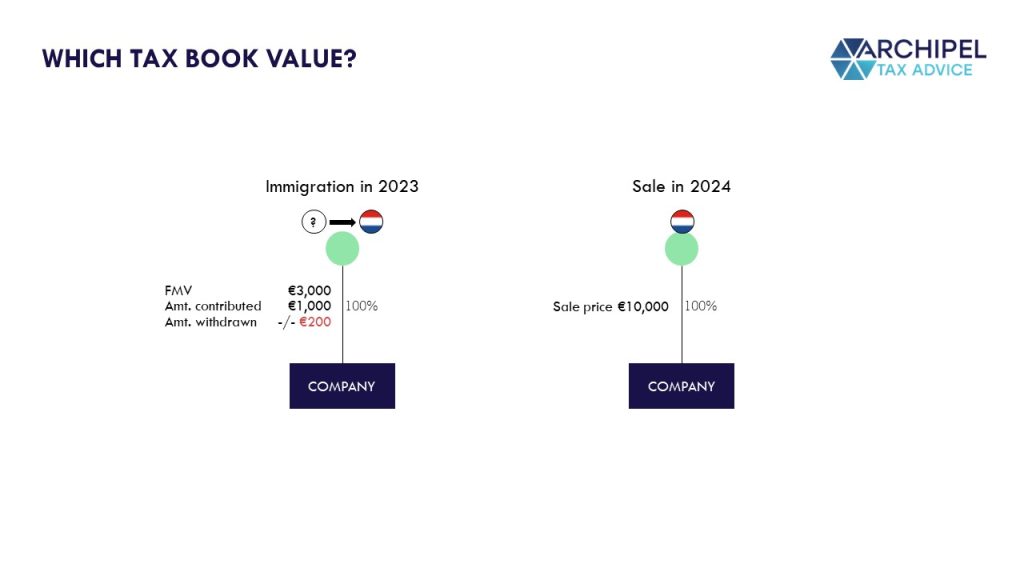 WHICH TAX BOOK VALUE?

ARCHIPEL
TAX ADVICE

Immigration in 2023

?

FMV €3,000
Amt. contributed €1,000
Amt. withdrawn -/- €200

100%

COMPANY

Sale in 2024

Sale price €10,000

100%

COMPANY